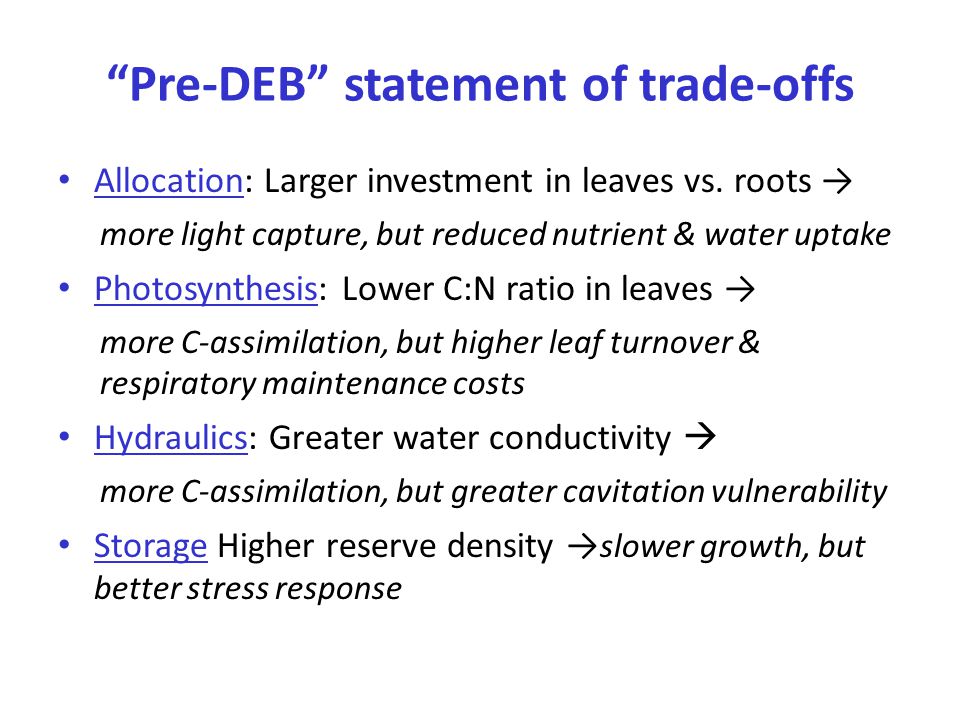 “Pre-DEB” statement of trade-offs

• Allocation: Larger investment in leaves vs. roots → more light capture, but reduced nutrient & water uptake

• Photosynthesis: Lower C:N ratio in leaves → more C-assimilation, but higher leaf turnover & respiratory maintenance costs

• Hydraulics: Greater water conductivity → more C-assimilation, but greater cavitation vulnerability

• Storage Higher reserve density →slower growth, but better stress response